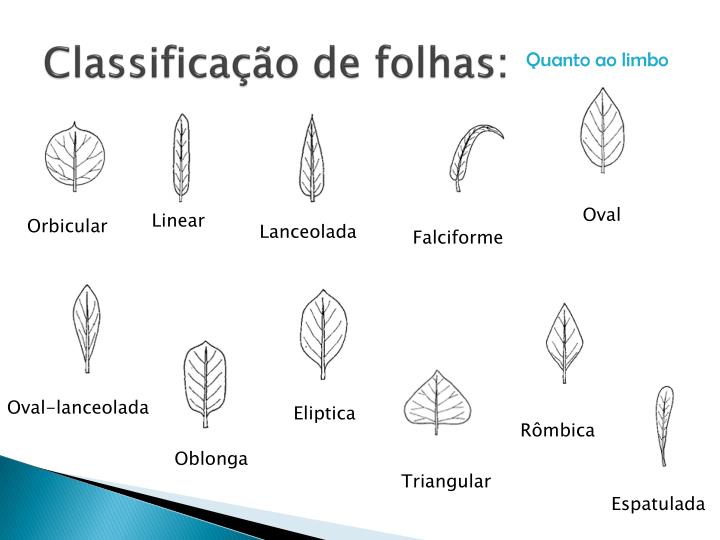 Classificação de folhas: Quanto ao limbo

Orbicular

Linear

Lanceolada

Falciforme

Oval

Oval-lanceolada

Oblonga

Eliptica

Triangular

Rômbica

Espatulada